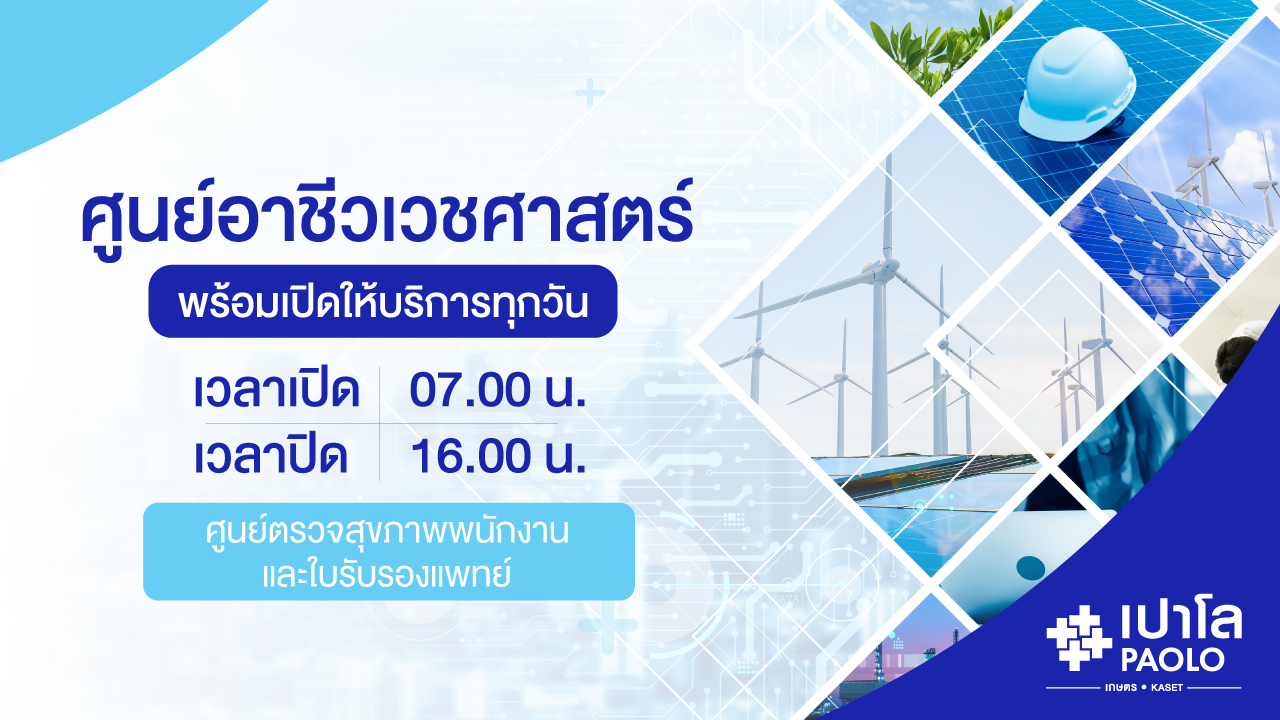 ศูนย์อาชีวเวชศาสตร์

พร้อมเปิดให้บริการทุกวัน

| เวลาเปิด | 07.00 น. |
|---|---|
| เวลาปิด | 16.00 น. |

ศูนย์ตรวจสุขภาพพนักงาน และใบรับรองแพทย์

เปาโล
PAOLO
เกษตร • KASET